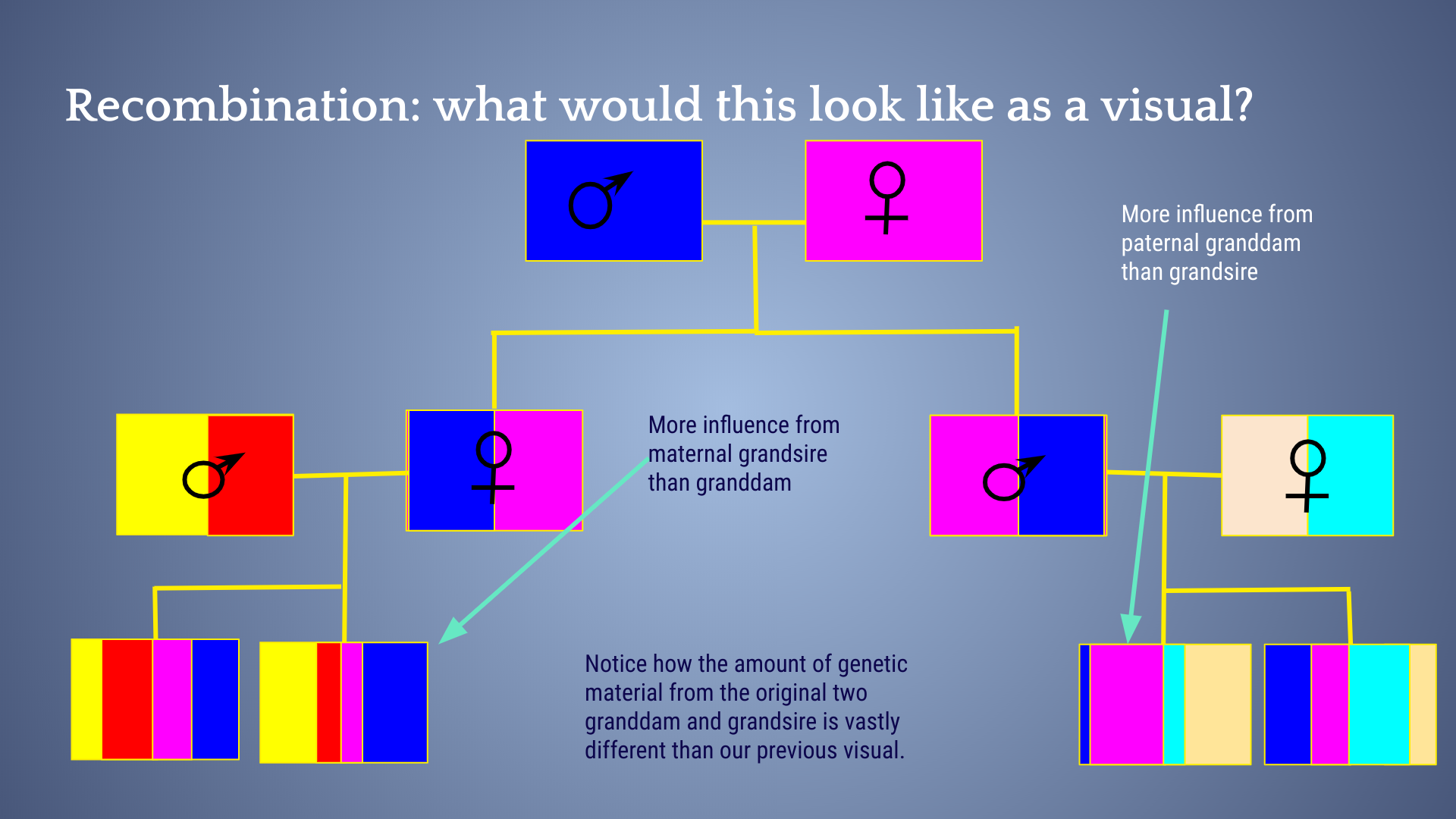 Recombination: what would this look like as a visual?

♂ ♀

More influence from paternal granddam than grandsire

♂ ♀

More influence from maternal grandsire than granddam

♂ ♀

Notice how the amount of genetic material from the original two granddam and grandsire is vastly different than our previous visual.